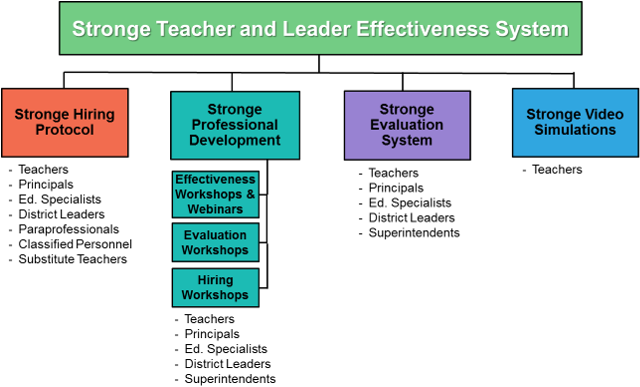 Stronge Teacher and Leader Effectiveness System

Stronge Hiring Protocol

- Teachers
- Principals
- Ed. Specialists
- District Leaders
- Paraprofessionals
- Classified Personnel
- Substitute Teachers

Stronge Professional Development

Effectiveness Workshops & Webinars

Evaluation Workshops

Hiring Workshops

- Teachers
- Principals
- Ed. Specialists
- District Leaders
- Superintendents

Stronge Evaluation System

- Teachers
- Principals
- Ed. Specialists
- District Leaders
- Superintendents

Stronge Video Simulations

- Teachers